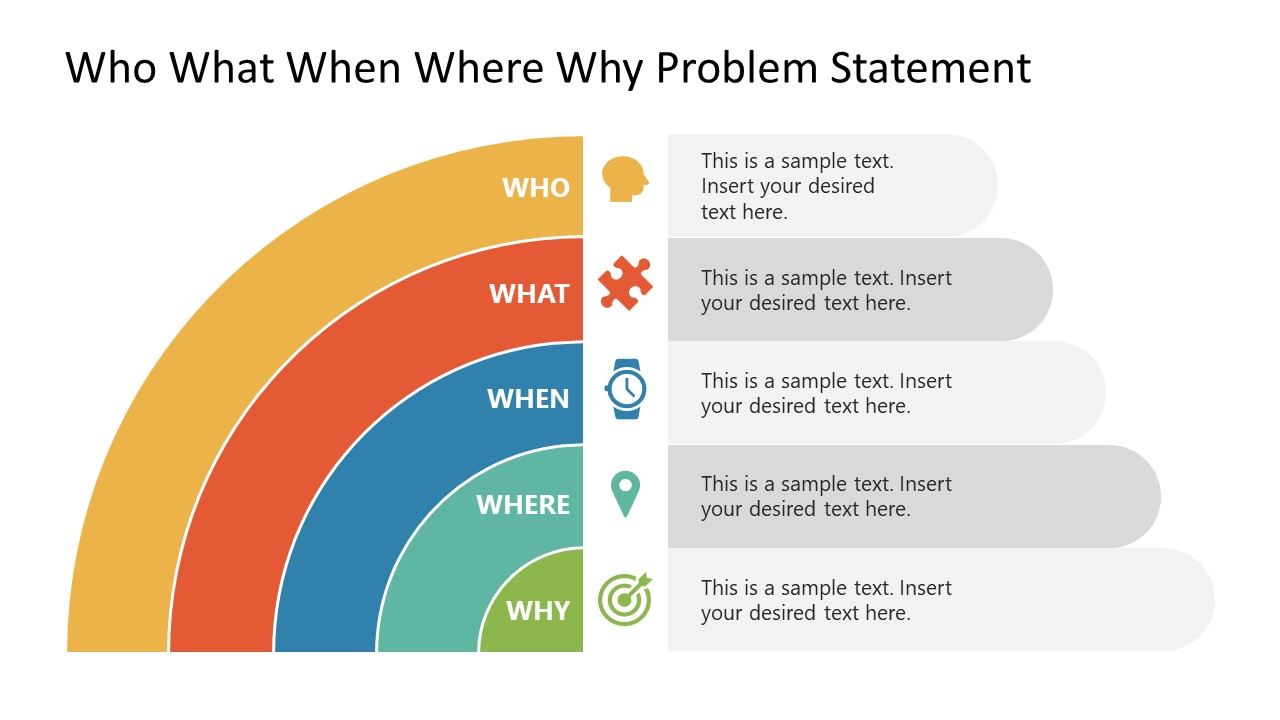 Who What When Where Why Problem Statement

WHO

This is a sample text. Insert your desired text here.

WHAT

This is a sample text. Insert your desired text here.

WHEN

This is a sample text. Insert your desired text here.

WHERE

This is a sample text. Insert your desired text here.

WHY

This is a sample text. Insert your desired text here.